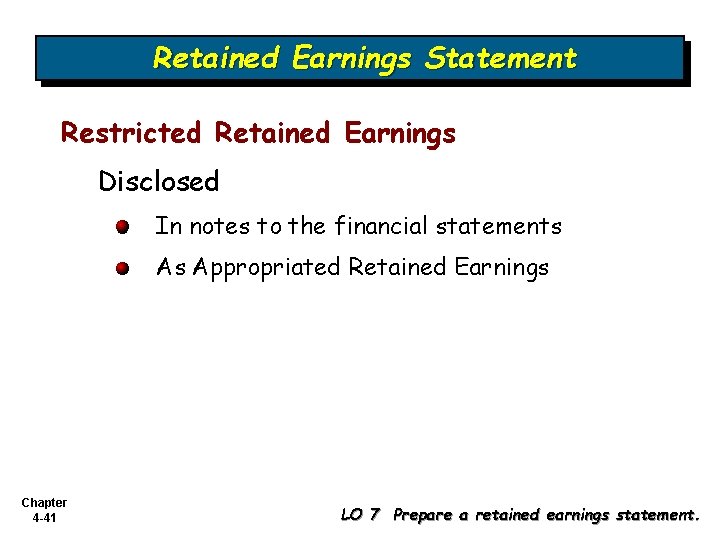 Retained Earnings Statement

Restricted Retained Earnings

Disclosed

In notes to the financial statements

As Appropriated Retained Earnings

Chapter
4-41

LO 7 Prepare a retained earnings statement.